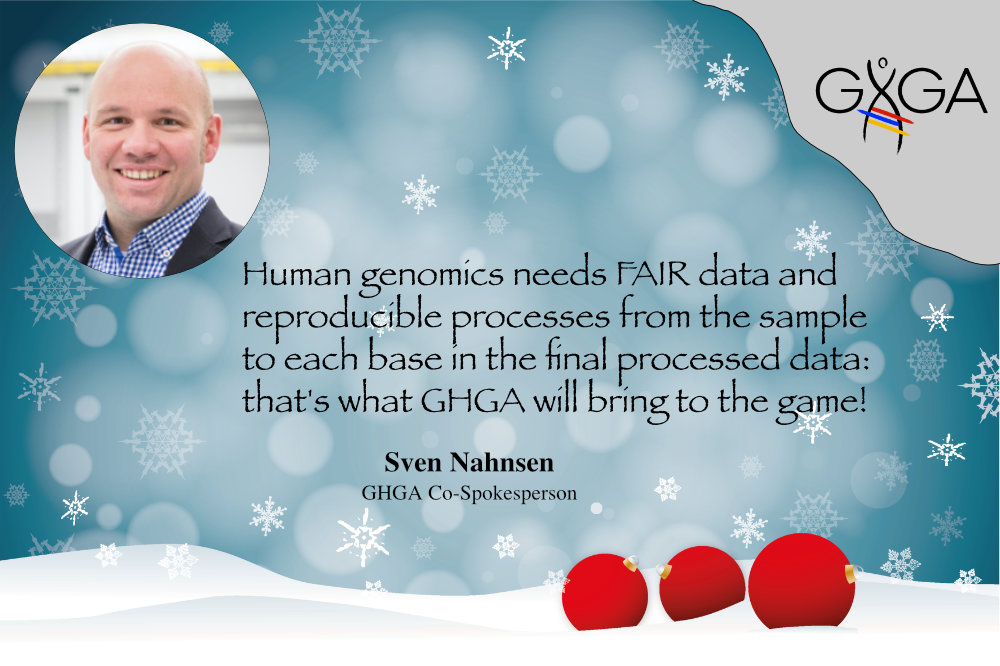 GHGA

Human genomics needs FAIR data and reproducible processes from the sample to each base in the final processed data: that's what GHGA will bring to the game!

Sven Nahnsen
GHGA Co-Spokesperson